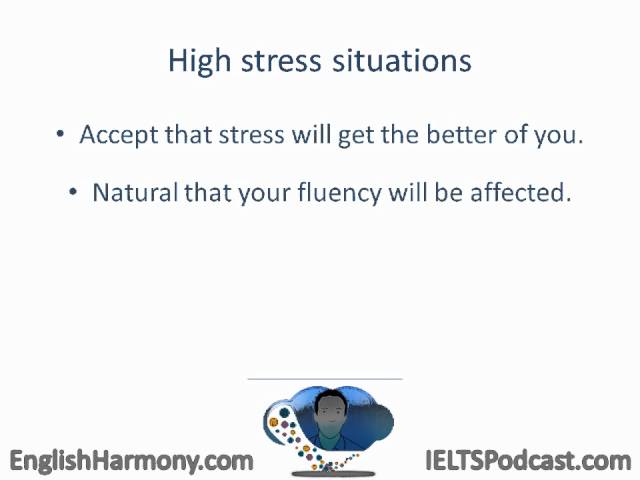 High stress situations

• Accept that stress will get the better of you.

• Natural that your fluency will be affected.

EnglishHarmony.com

IELTSPodcast.com